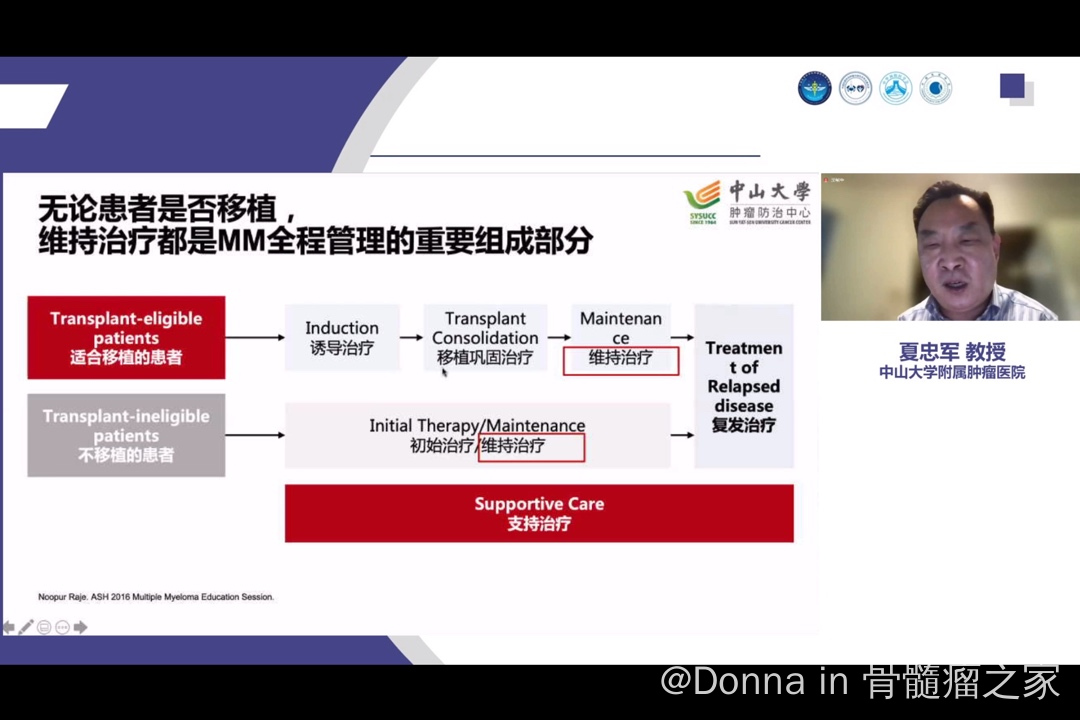 无论患者是否移植，
维持治疗都是MM全程管理的重要组成部分

SYSUCC SINCE 1964 中山大学 肿瘤防治中心 SUN YAT-SEN UNIVERSITY CANCER CENTER

Transplant-eligible patients
适合移植的患者

Induction
诱导治疗

Transplant Consolidation
移植巩固治疗

Maintenance
维持治疗

Treatment of Relapsed disease
复发治疗

Transplant-ineligible patients
不移植的患者

Initial Therapy/Maintenance
初始治疗/维持治疗

Supportive Care
支持治疗

Noopur Raje. ASH 2016 Multiple Myeloma Education Session.

夏忠军 教授
中山大学附属肿瘤医院

@Donna in 骨髓瘤之家